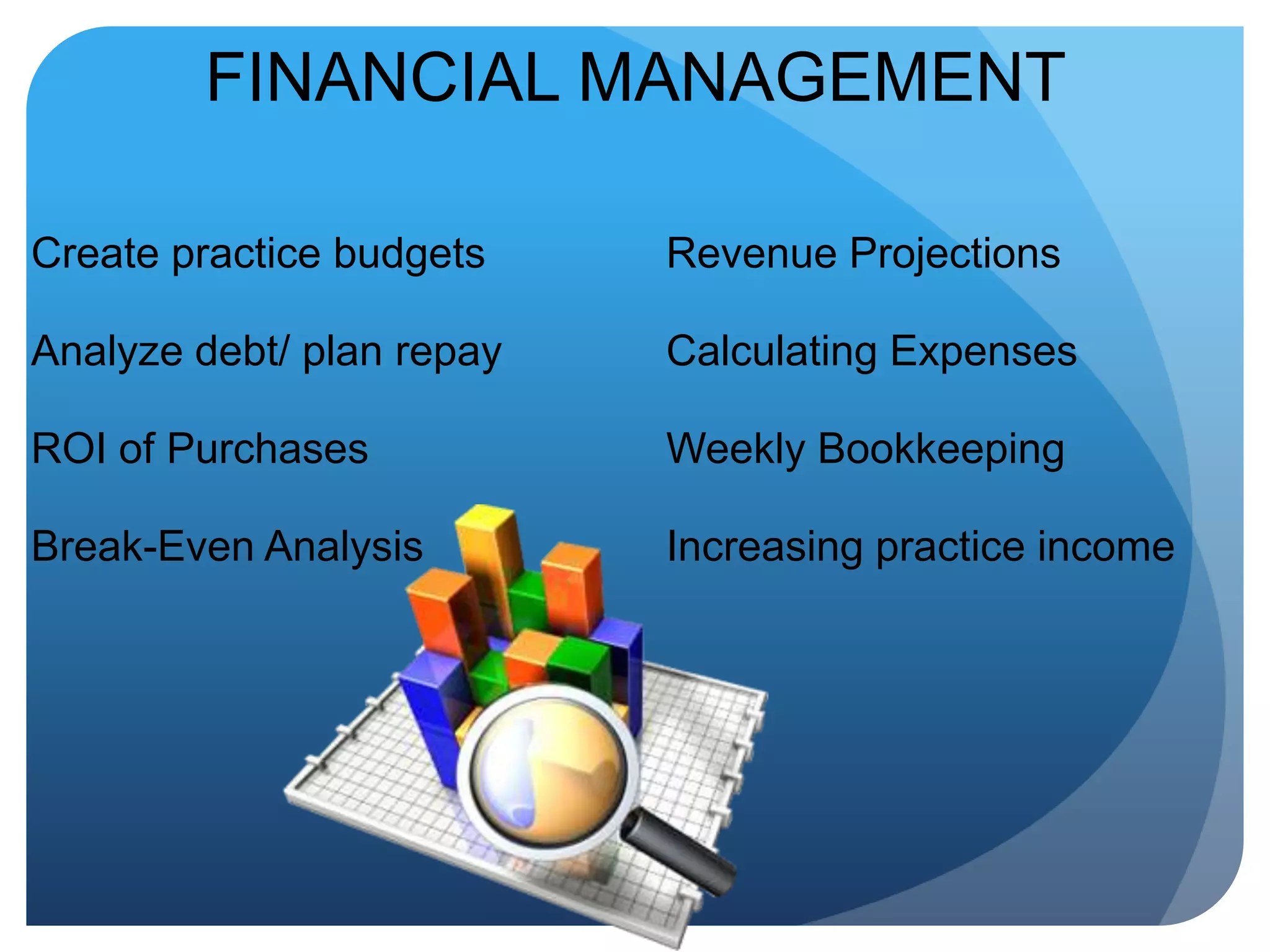 FINANCIAL MANAGEMENT

Create practice budgets

Analyze debt/ plan repay

ROI of Purchases

Break-Even Analysis

Revenue Projections

Calculating Expenses

Weekly Bookkeeping

Increasing practice income